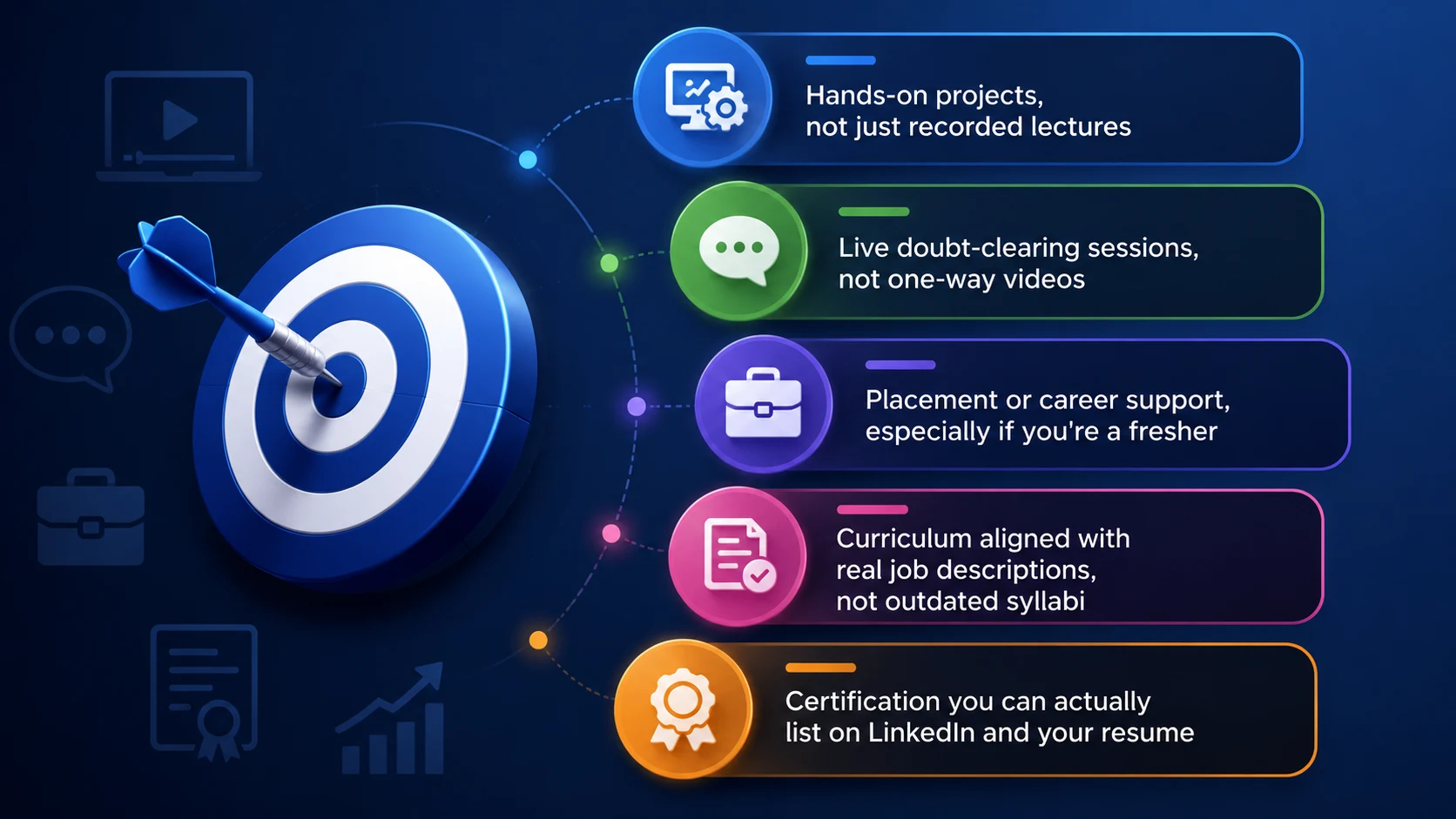 Hands-on projects, not just recorded lectures

Live doubt-clearing sessions, not one-way videos

Placement or career support, especially if you're a fresher

Curriculum aligned with real job descriptions, not outdated syllabi

Certification you can actually list on LinkedIn and your resume